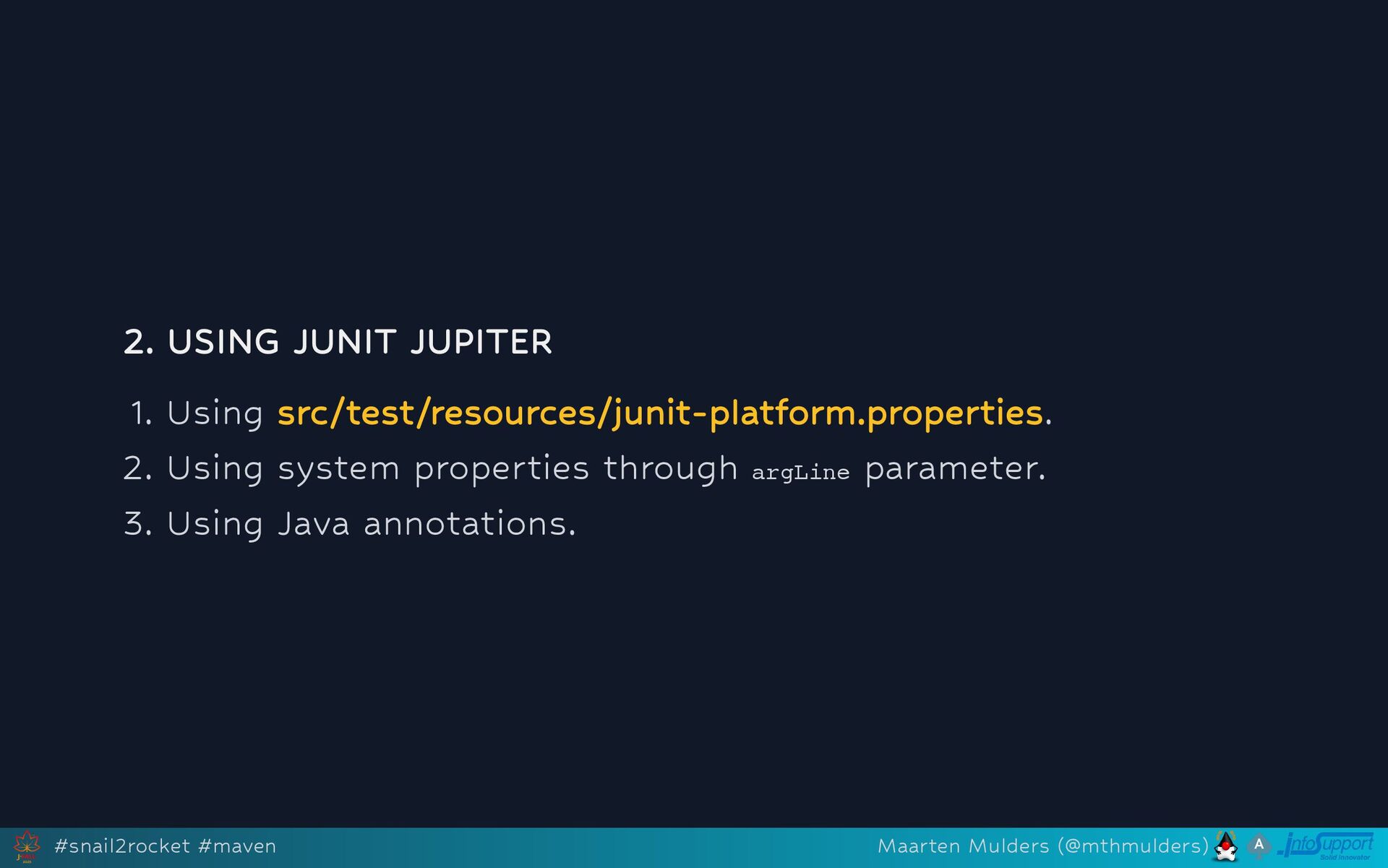 2. USING JUNIT JUPITER

1. Using src/test/resources/junit-platform.properties.
2. Using system properties through argLine parameter.
3. Using Java annotations.

#snail2rocket #maven

Maarten Mulders (@mthmulders)

A

InfoSupport
Solid Innovator